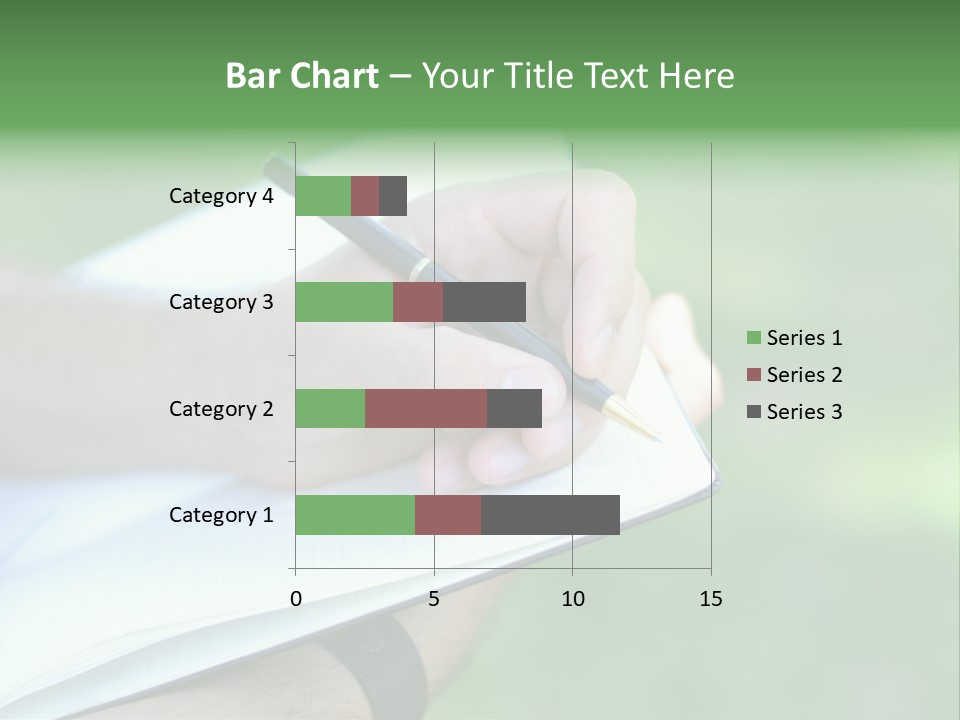 Bar Chart – Your Title Text Here

Category 4
Category 3
Category 2
Category 1

0
5
10
15

Series 1
Series 2
Series 3